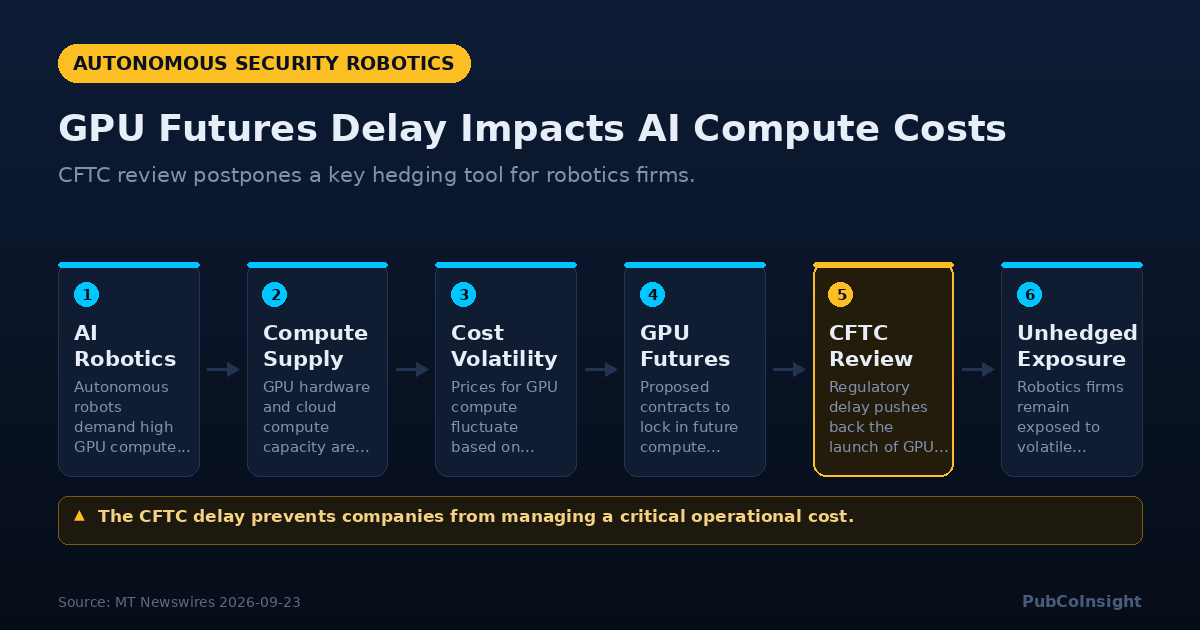 AUTONOMOUS SECURITY ROBOTICS

GPU Futures Delay Impacts AI Compute Costs

CFTC review postpones a key hedging tool for robotics firms.

1
AI Robotics
Autonomous robots demand high GPU compute…

2
Compute Supply
GPU hardware and cloud compute capacity are…

3
Cost Volatility
Prices for GPU compute fluctuate based on…

4
GPU Futures
Proposed contracts to lock in future compute…

5
CFTC Review
Regulatory delay pushes back the launch of GPU…

6
Unhedged Exposure
Robotics firms remain exposed to volatile…

▲ The CFTC delay prevents companies from managing a critical operational cost.

Source: MT Newswires 2026-09-23

PubCoInsight